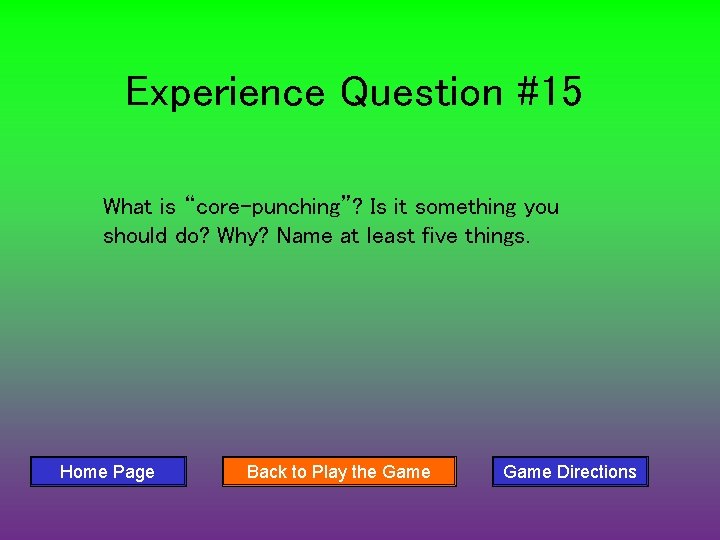 Experience Question #15

What is “core-punching”? Is it something you should do? Why? Name at least five things.

Home Page

Back to Play the Game

Game Directions